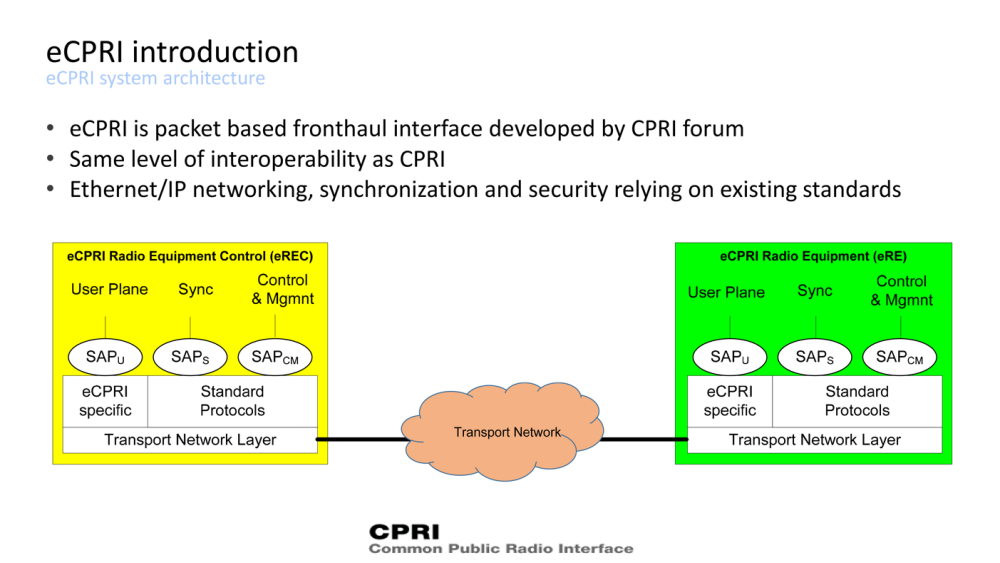 eCPRI introduction
eCPRI system architecture

• eCPRI is packet based fronthaul interface developed by CPRI forum
• Same level of interoperability as CPRI
• Ethernet/IP networking, synchronization and security relying on existing standards

eCPRI Radio Equipment Control (eREC)
User Plane
Sync
Control & Mgmnt
$SAP_U$
$SAP_S$
$SAP_{CM}$
eCPRI specific
Standard Protocols
Transport Network Layer

Transport Network

eCPRI Radio Equipment (eRE)
User Plane
Sync
Control & Mgmnt
$SAP_U$
$SAP_S$
$SAP_{CM}$
eCPRI specific
Standard Protocols
Transport Network Layer

CPRI
Common Public Radio Interface